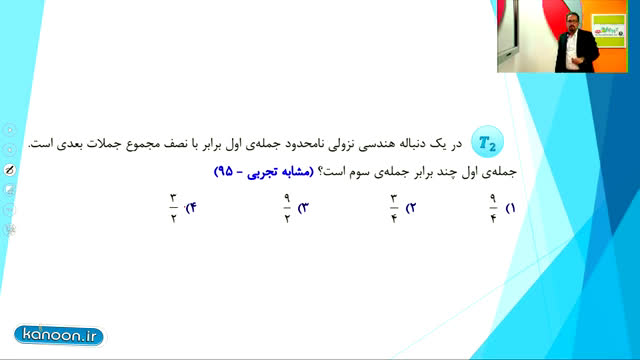 $T_2$ در یک دنباله هندسی نزولی نامحدود جمله‌ی اول برابر با نصف مجموع جملات بعدی است. جمله‌ی اول چند برابر جمله‌ی سوم است؟ (مشابه تجربی - ۹۵)

۱) $\frac{۹}{۴}$

۲) $\frac{۳}{۴}$

۳) $\frac{۹}{۲}$

۴) $\frac{۳}{۲}$

kanoon.ir